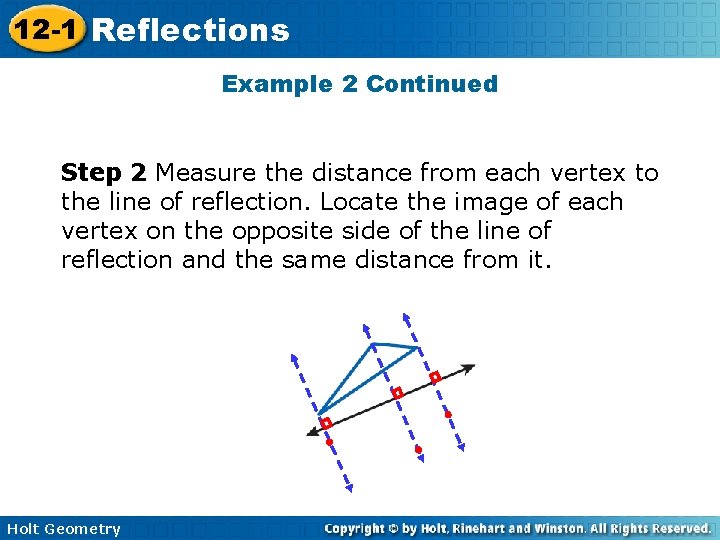 12-1 Reflections

Example 2 Continued

Step 2 Measure the distance from each vertex to the line of reflection. Locate the image of each vertex on the opposite side of the line of reflection and the same distance from it.

Holt Geometry

Copyright © by Holt, Rinehart and Winston. All Rights Reserved.